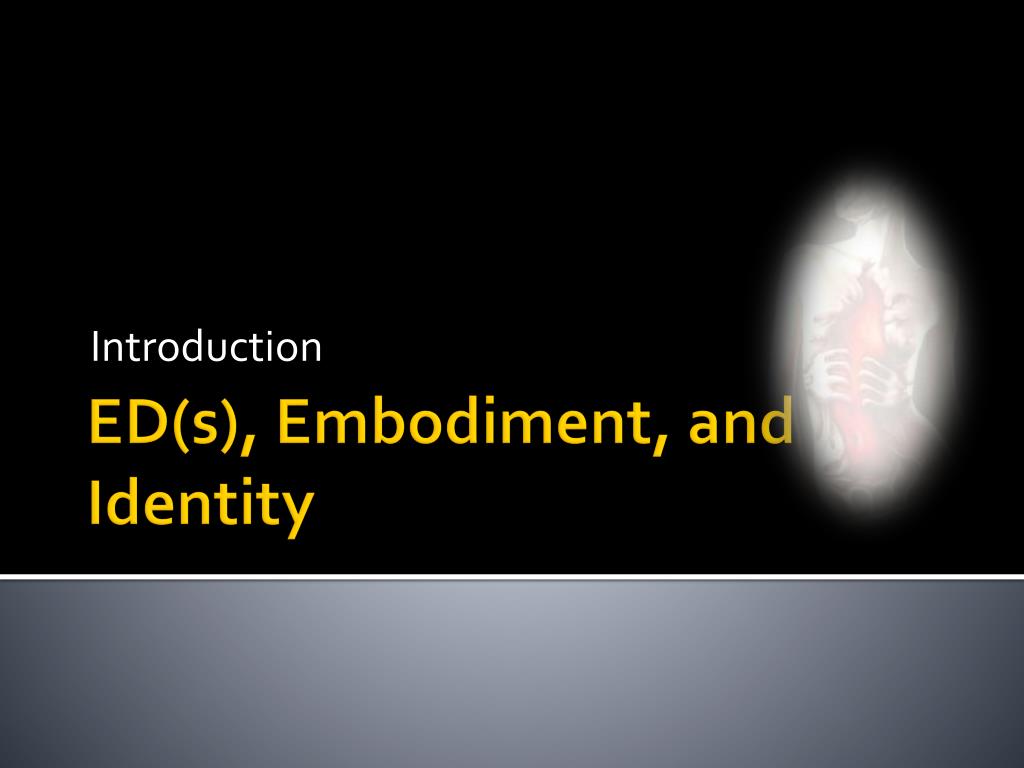 Introduction

ED(s), Embodiment, and Identity